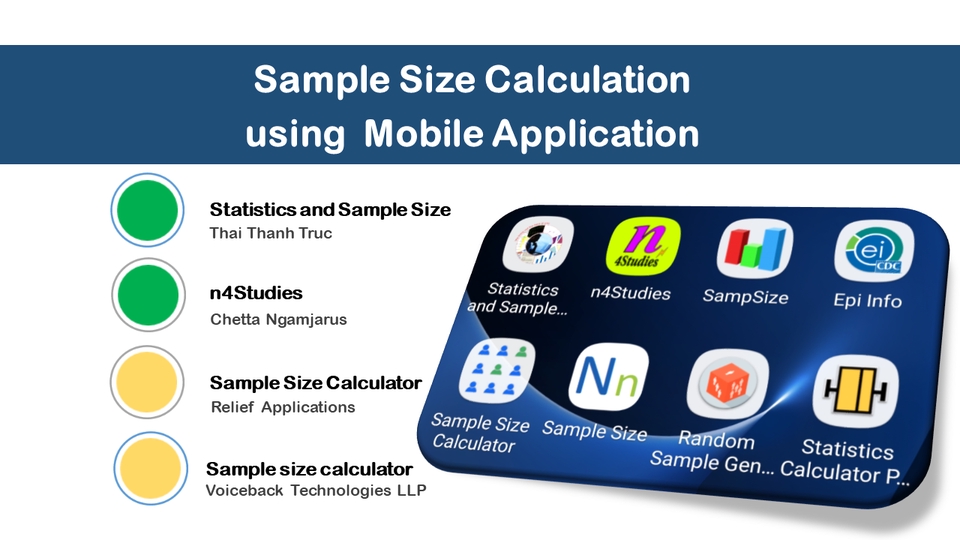 Sample Size Calculation using Mobile Application

Statistics and Sample Size
Thai Thanh Truc

n4Studies
Chetta Ngamjarus

Sample Size Calculator
Relief Applications

Sample size calculator
Voiceback Technologies LLP

Statistics and Sample...

n
4Studies
n4Studies

SampSize

ei
CDC
Epi Info

Sample Size Calculator

Nn
Sample Size

Random Sample Gen...

Statistics Calculator P...